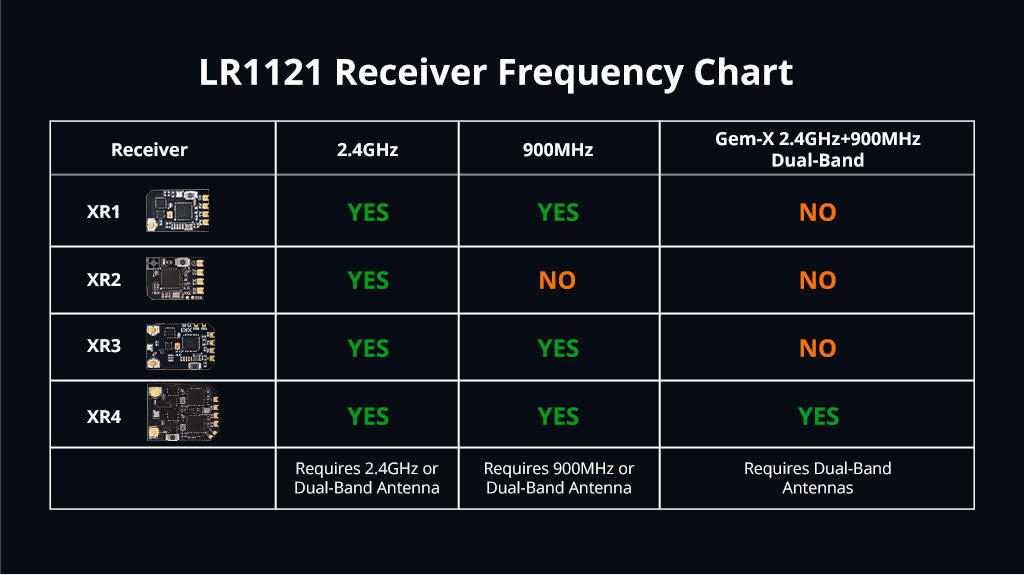 LR1121 Receiver Frequency Chart

| Receiver | 2.4GHz | 900MHz | Gem-X 2.4GHz+900MHz Dual-Band |
|---|---|---|---|
| XR1 | YES | YES | NO |
| XR2 | YES | NO | NO |
| XR3 | YES | YES | NO |
| XR4 | YES | YES | YES |
| | Requires 2.4GHz or Dual-Band Antenna | Requires 900MHz or Dual-Band Antenna | Requires Dual-Band Antennas |